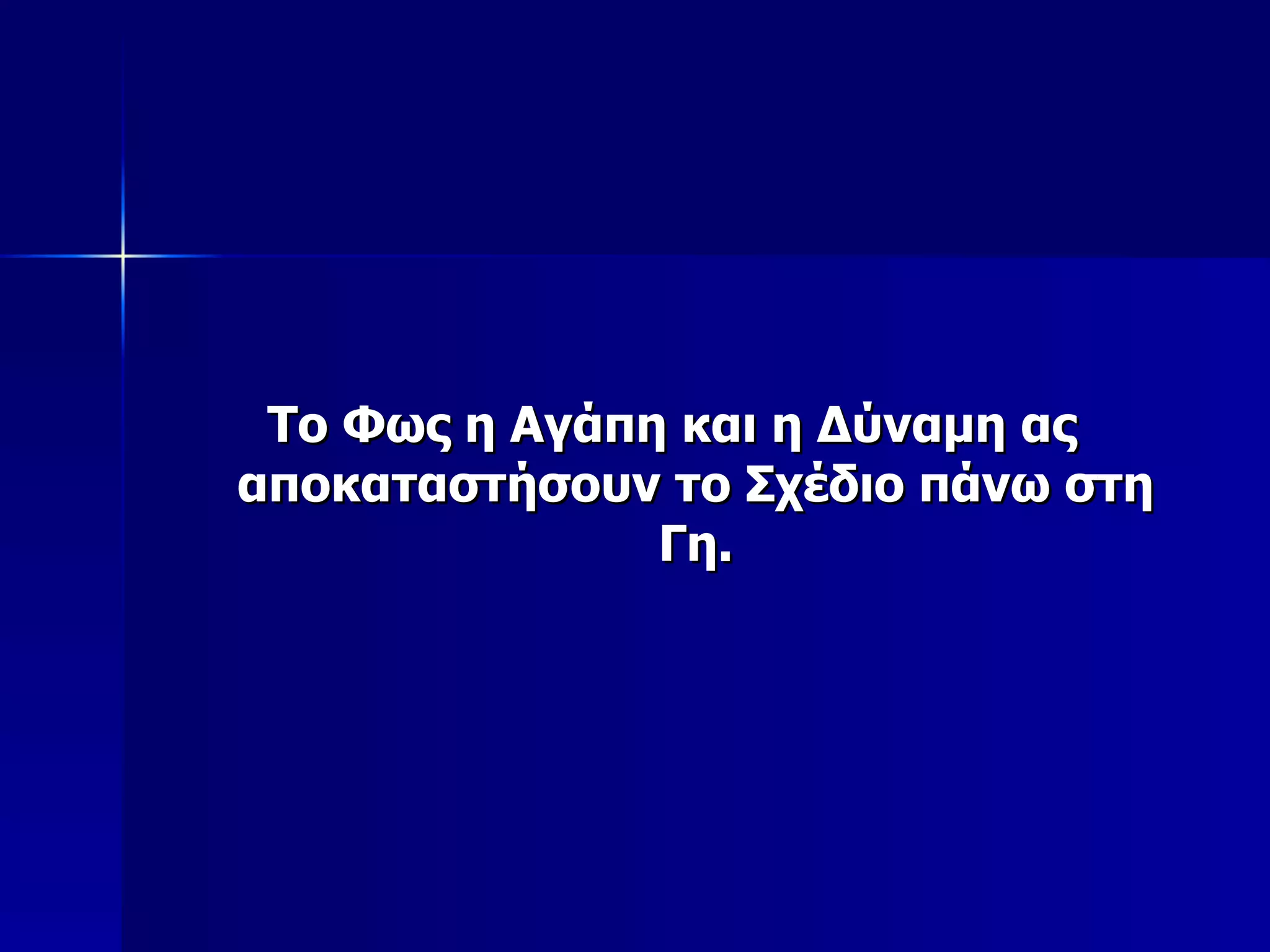 Το Φως η Αγάπη και η Δύναμη ας αποκαταστήσουν το Σχέδιο πάνω στη Γη.